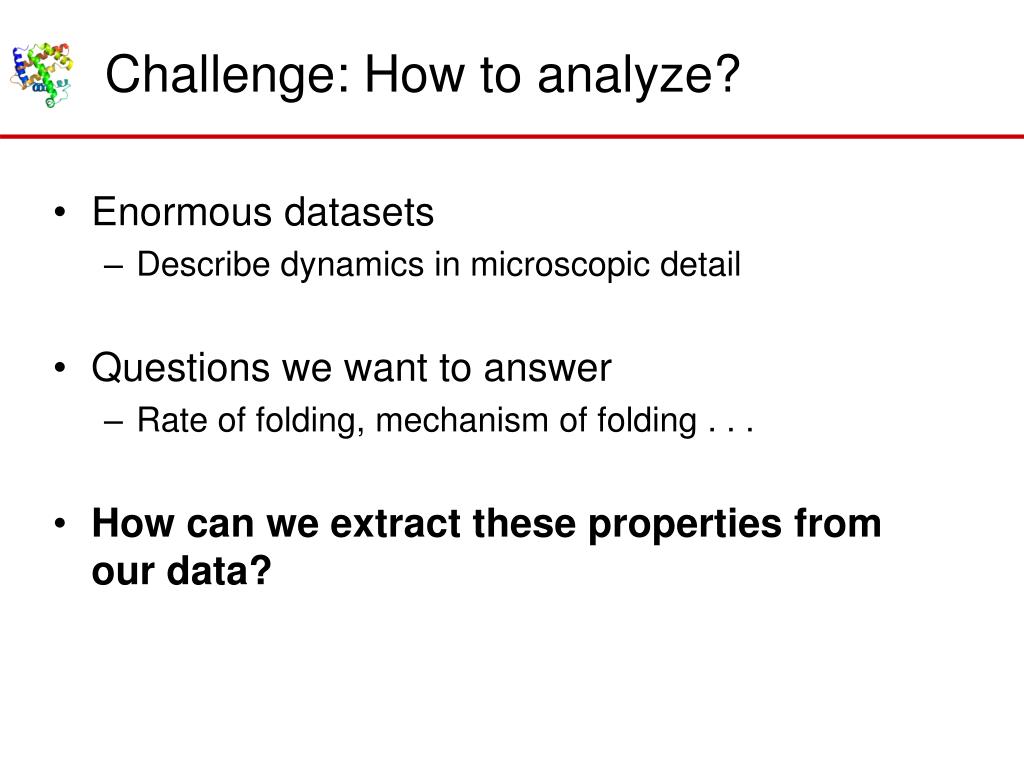 Challenge: How to analyze?

• Enormous datasets
– Describe dynamics in microscopic detail

• Questions we want to answer
– Rate of folding, mechanism of folding . . .

• How can we extract these properties from our data?